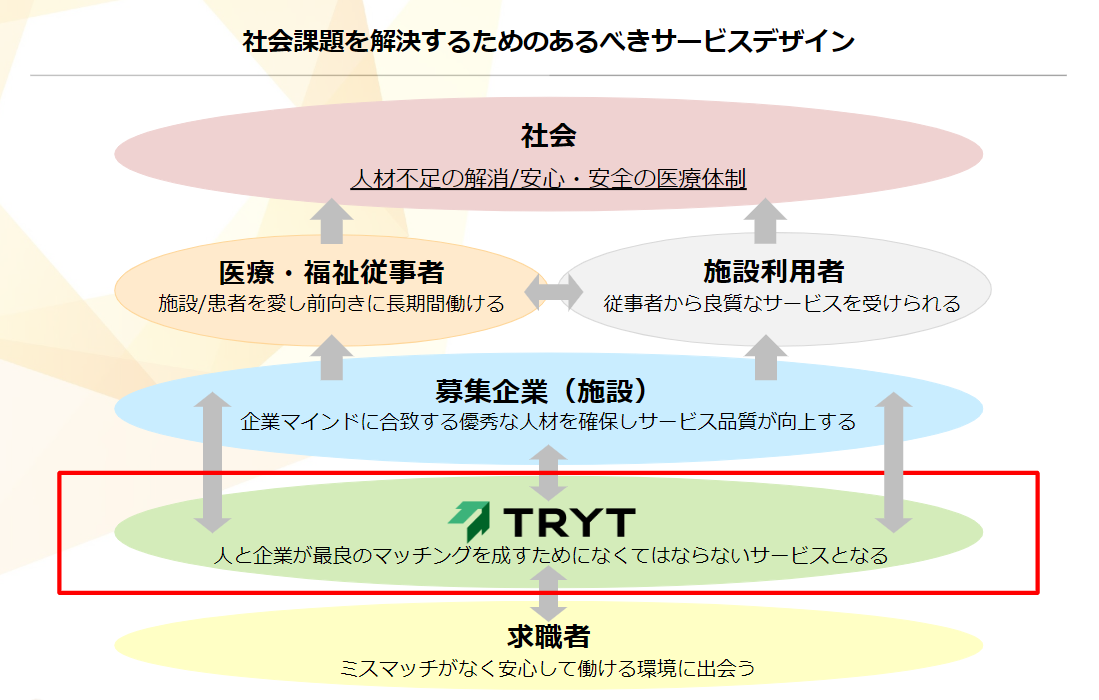 社会課題を解決するためのあるべきサービスデザイン

社会
人材不足の解消/安心・安全の医療体制

医療・福祉従事者
施設/患者を愛し前向きに長期間働ける

施設利用者
従事者から良質なサービスを受けられる

募集企業（施設）
企業マインドに合致する優秀な人材を確保しサービス品質が向上する

TRYT
人と企業が最良のマッチングを成すためになくてはならないサービスとなる

求職者
ミスマッチがなく安心して働ける環境に出会う